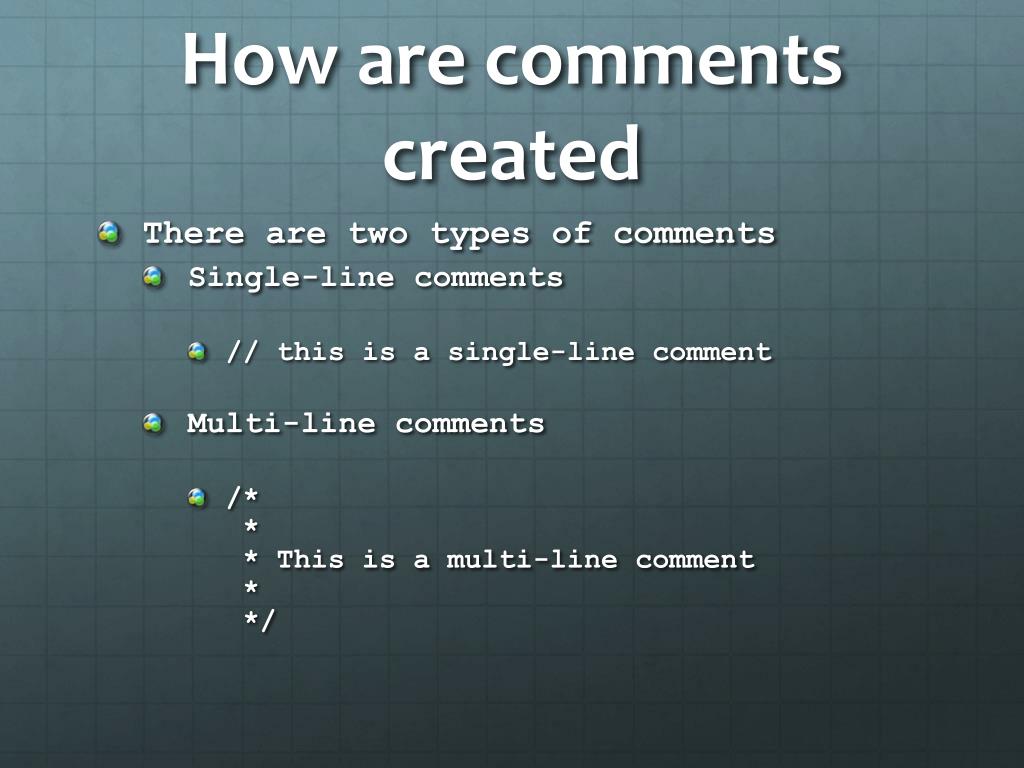 How are comments created

There are two types of comments

Single-line comments

// this is a single-line comment

Multi-line comments

/*
*
* This is a multi-line comment
*
*/